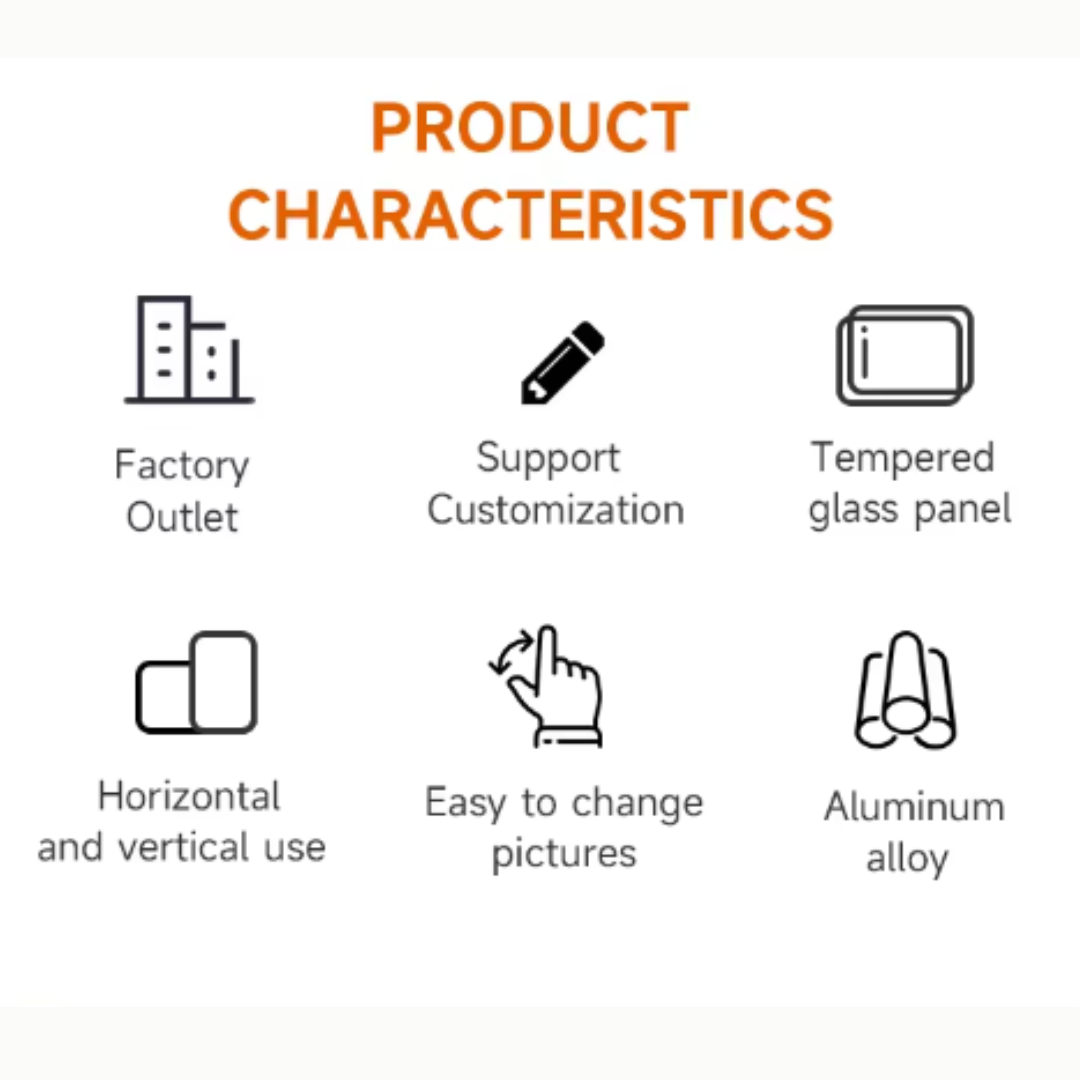 PRODUCT CHARACTERISTICS

Factory Outlet

Support Customization

Tempered glass panel

Horizontal and vertical use

Easy to change pictures

Aluminum alloy